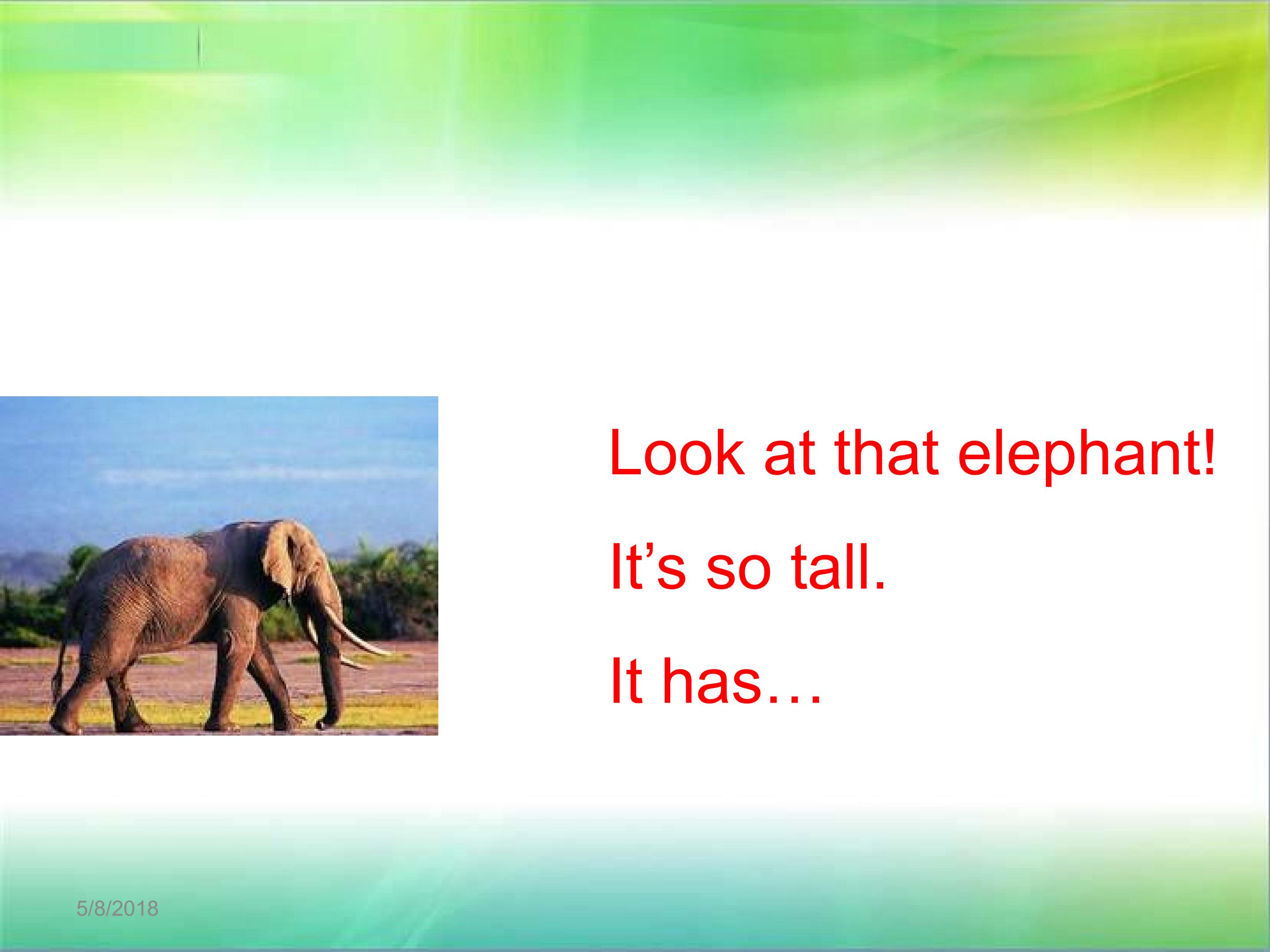 Look at that elephant!

It’s so tall.

It has…

5/8/2018